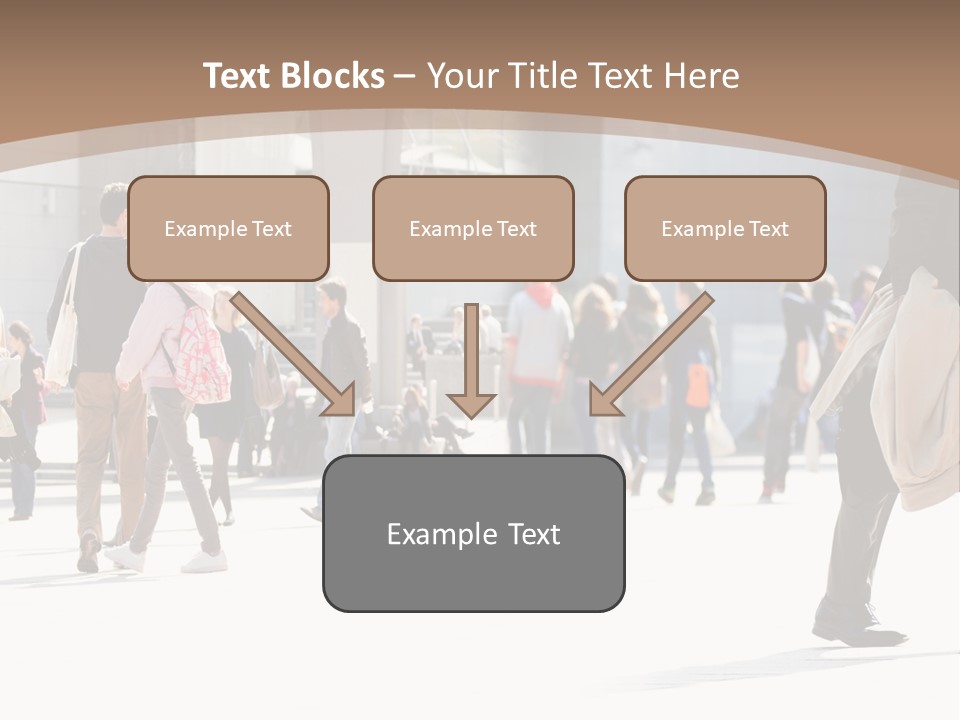 Text Blocks – Your Title Text Here

Example Text

Example Text

Example Text

Example Text